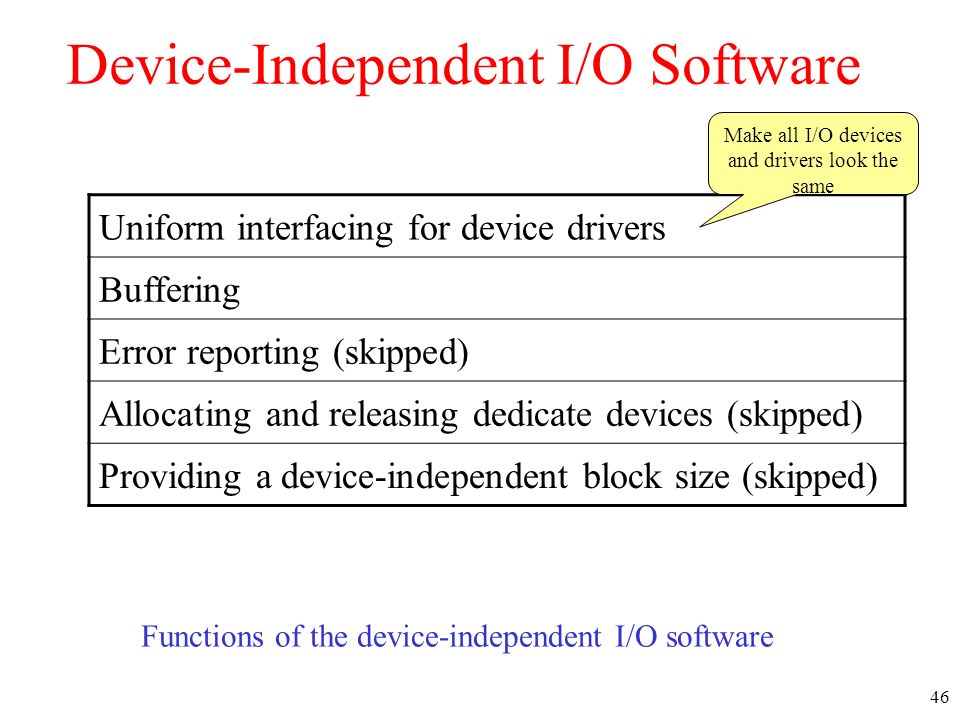 Device-Independent I/O Software

Make all I/O devices and drivers look the same

| Uniform interfacing for device drivers |
|---|
| Buffering |
| Error reporting (skipped) |
| Allocating and releasing dedicate devices (skipped) |
| Providing a device-independent block size (skipped) |

Functions of the device-independent I/O software

46